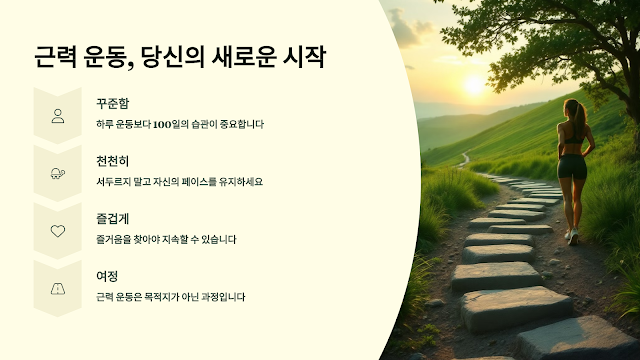 근력 운동, 당신의 새로운 시작

꾸준함

하루 운동보다 100일의 습관이 중요합니다

천천히

서두르지 말고 자신의 페이스를 유지하세요

즐겁게

즐거움을 찾아야 지속할 수 있습니다

여정

근력 운동은 목적지가 아닌 과정입니다